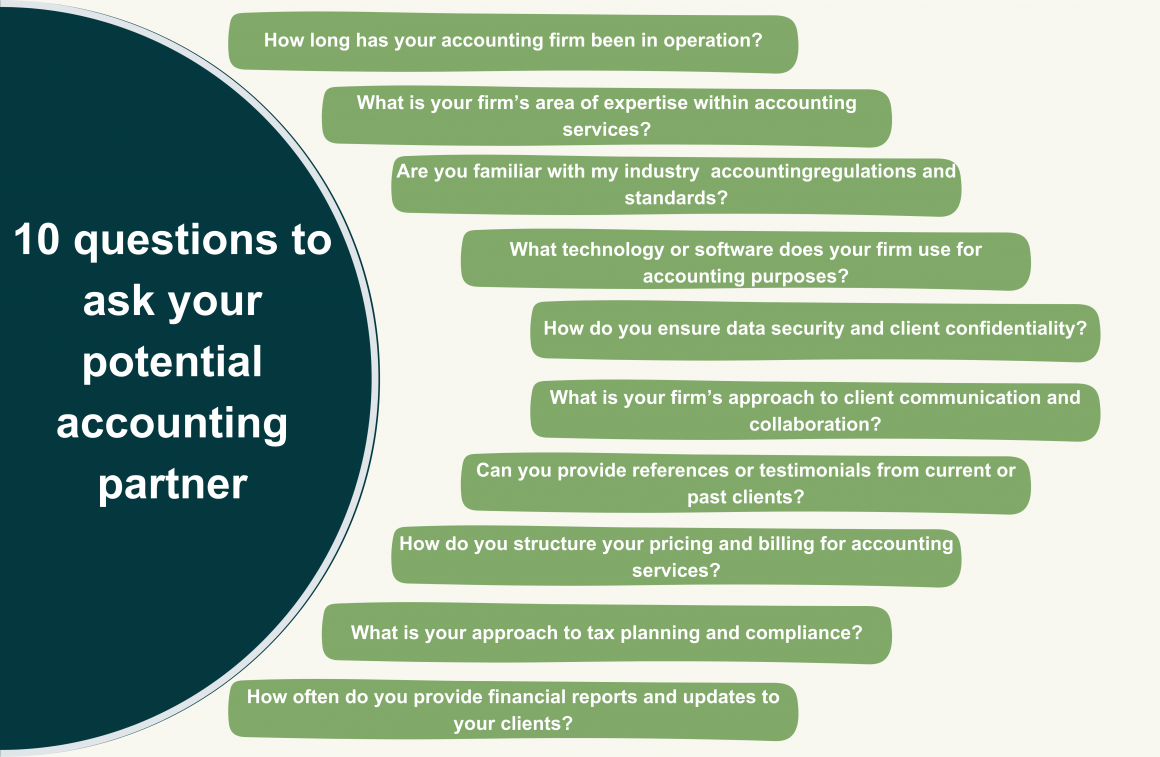 10 questions to ask your potential accounting partner

How long has your accounting firm been in operation?

What is your firm’s area of expertise within accounting services?

Are you familiar with my industry  accountingregulations and standards?

What technology or software does your firm use for accounting purposes?

How do you ensure data security and client confidentiality?

What is your firm’s approach to client communication and collaboration?

Can you provide references or testimonials from current or past clients?

How do you structure your pricing and billing for accounting services?

What is your approach to tax planning and compliance?

How often do you provide financial reports and updates to your clients?